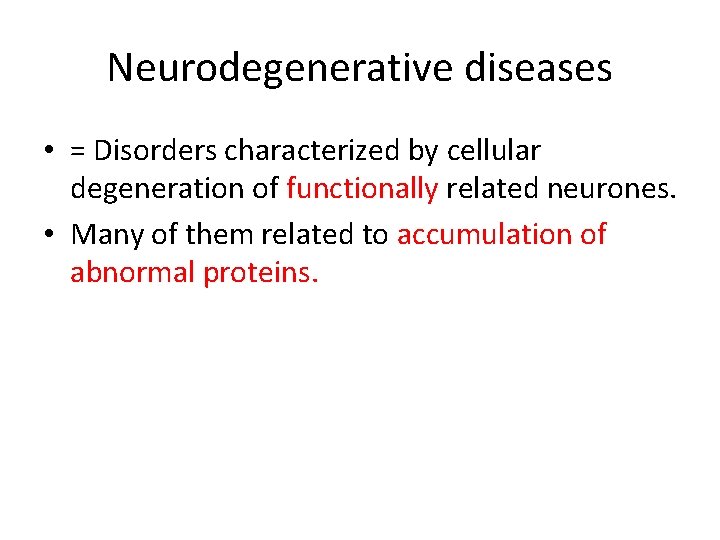 Neurodegenerative diseases

• = Disorders characterized by cellular degeneration of functionally related neurones.

• Many of them related to accumulation of abnormal proteins.